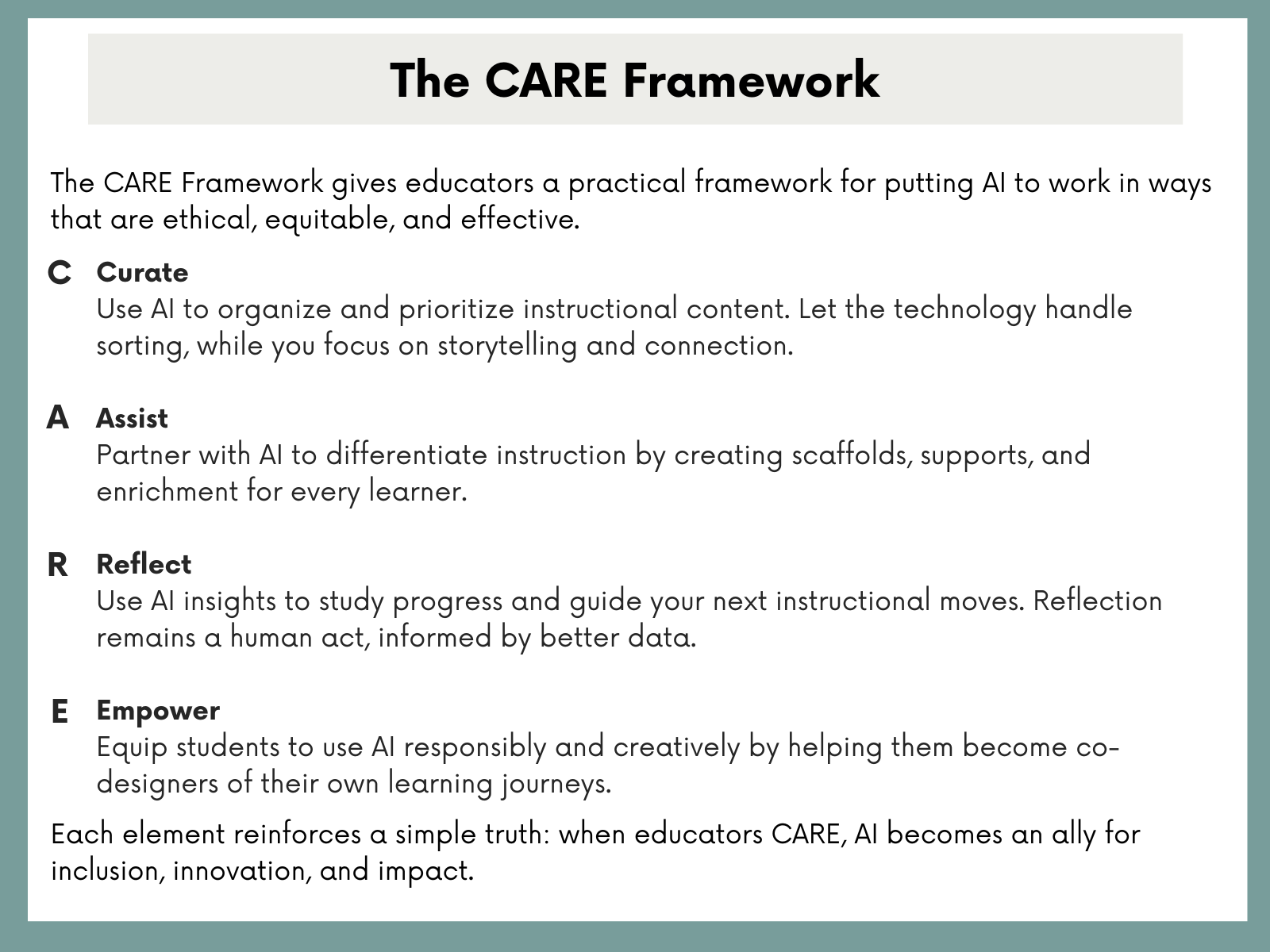 The CARE Framework

The CARE Framework gives educators a practical framework for putting AI to work in ways that are ethical, equitable, and effective.

C Curate
Use AI to organize and prioritize instructional content. Let the technology handle sorting, while you focus on storytelling and connection.

A Assist
Partner with AI to differentiate instruction by creating scaffolds, supports, and enrichment for every learner.

R Reflect
Use AI insights to study progress and guide your next instructional moves. Reflection remains a human act, informed by better data.

E Empower
Equip students to use AI responsibly and creatively by helping them become co-designers of their own learning journeys.

Each element reinforces a simple truth: when educators CARE, AI becomes an ally for inclusion, innovation, and impact.